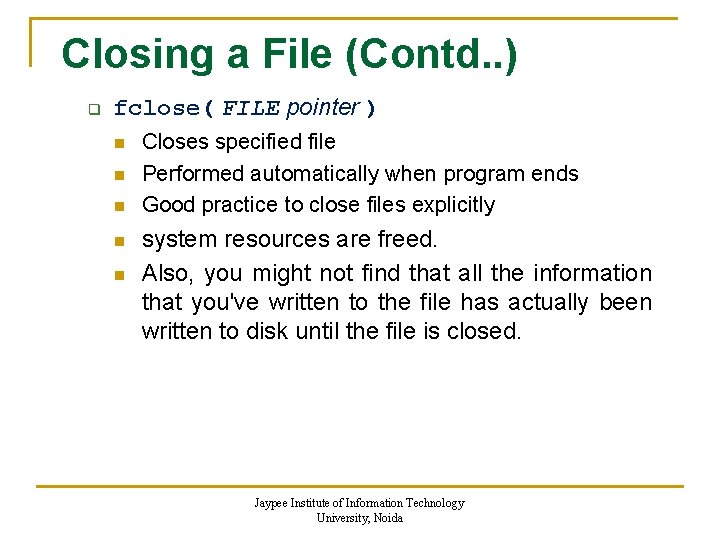 Closing a File (Contd..)

fclose( FILE pointer )

Closes specified file

Performed automatically when program ends

Good practice to close files explicitly

system resources are freed.

Also, you might not find that all the information that you've written to the file has actually been written to disk until the file is closed.

Jaypee Institute of Information Technology
University, Noida